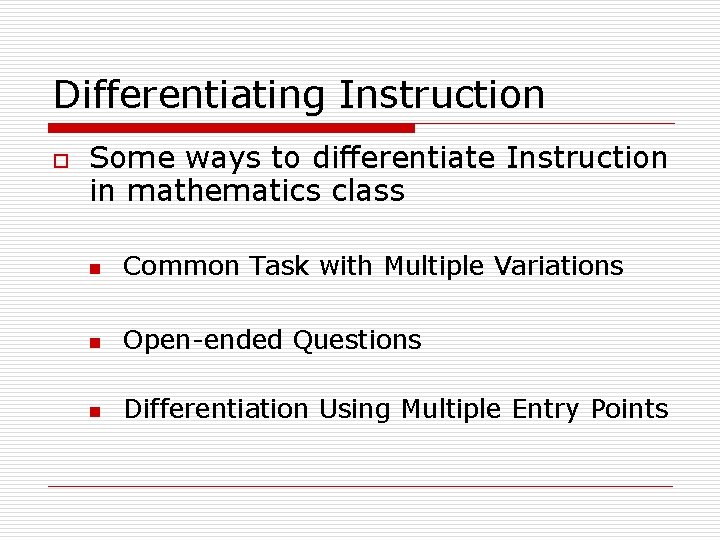 Differentiating Instruction

Some ways to differentiate Instruction in mathematics class

Common Task with Multiple Variations

Open-ended Questions

Differentiation Using Multiple Entry Points